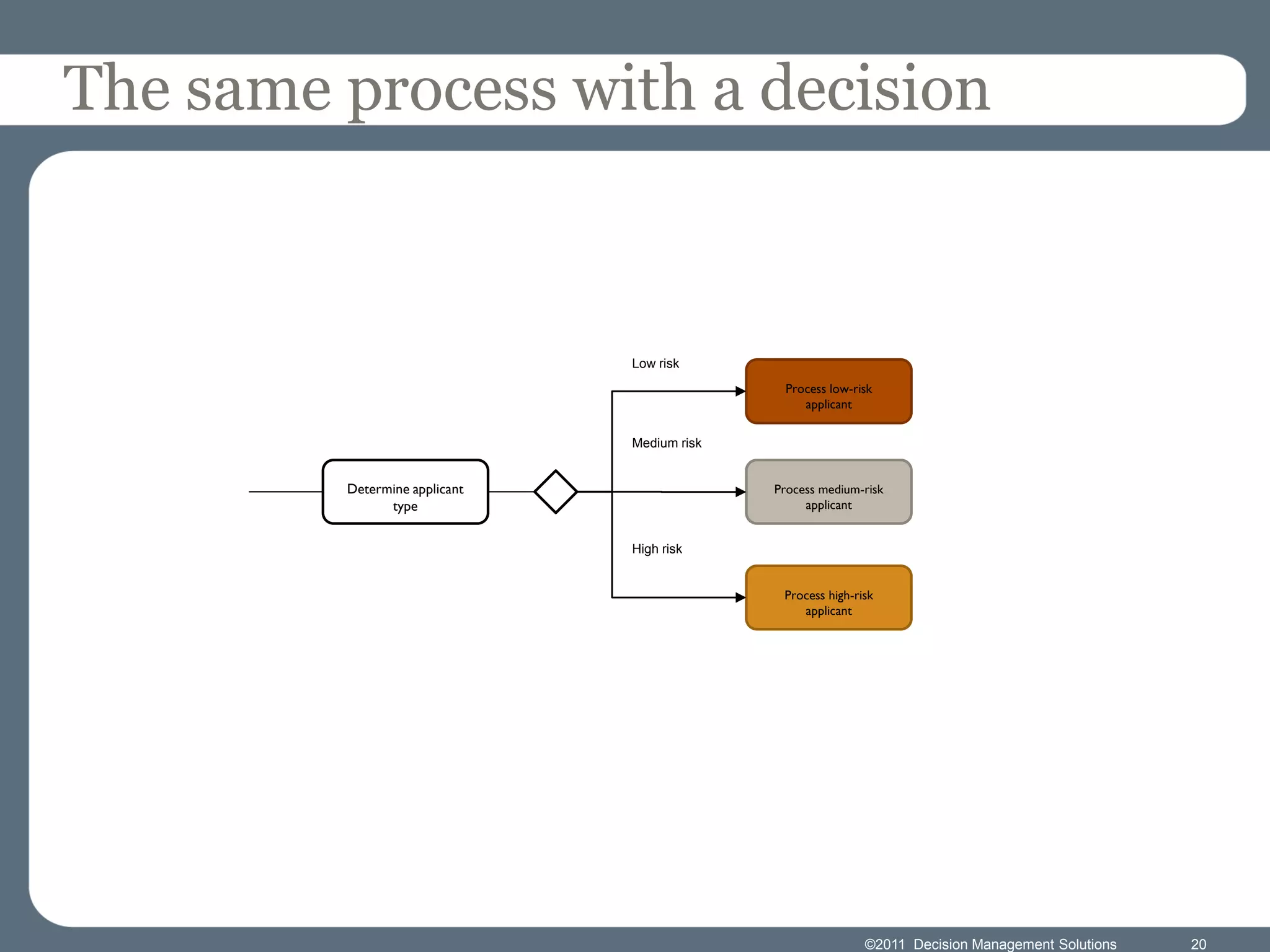 The same process with a decision

Determine applicant type

Low risk

Process low-risk applicant

Medium risk

Process medium-risk applicant

High risk

Process high-risk applicant

©2011 Decision Management Solutions 20